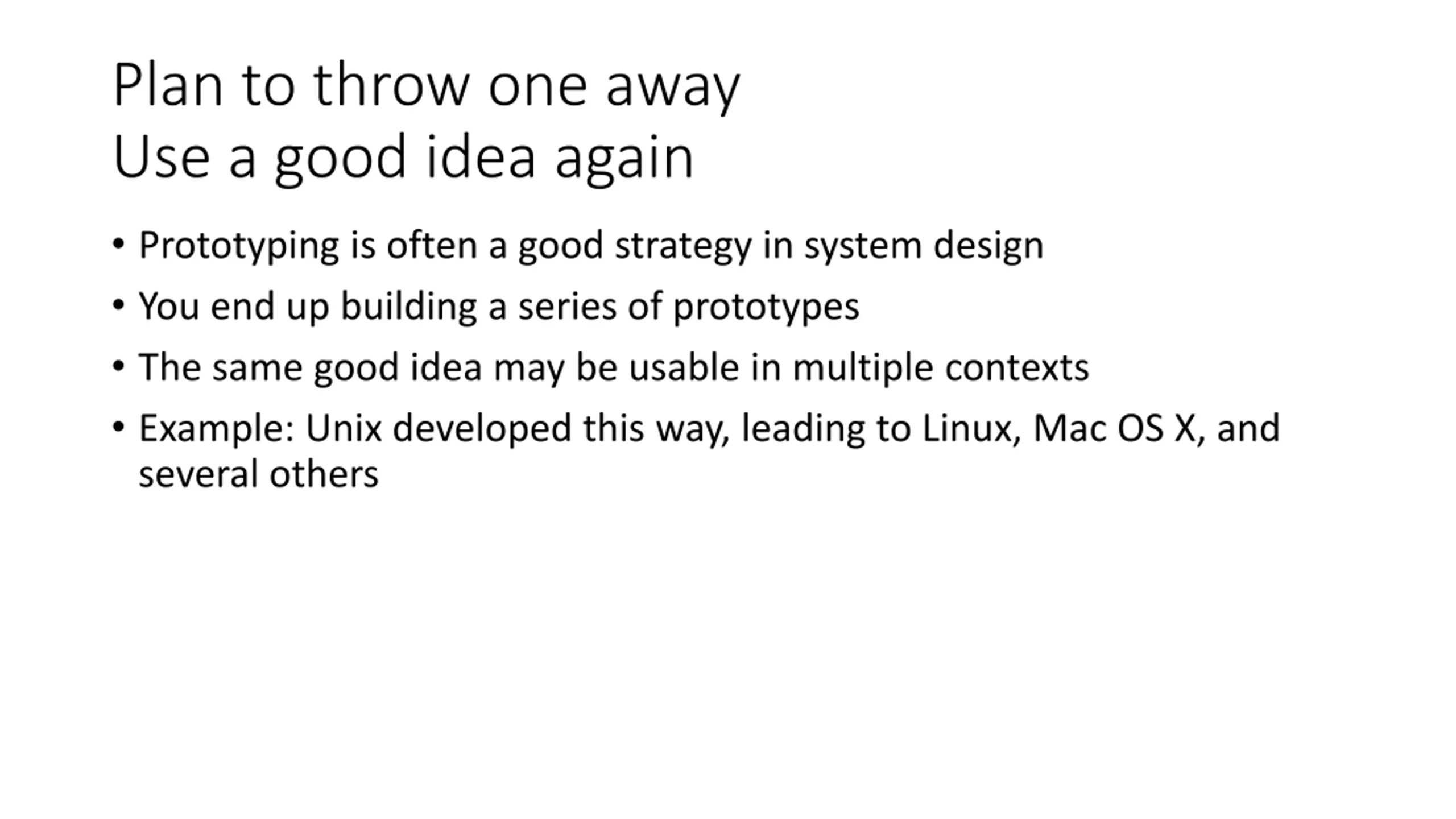 Plan to throw one away
Use a good idea again

• Prototyping is often a good strategy in system design
• You end up building a series of prototypes
• The same good idea may be usable in multiple contexts
• Example: Unix developed this way, leading to Linux, Mac OS X, and several others